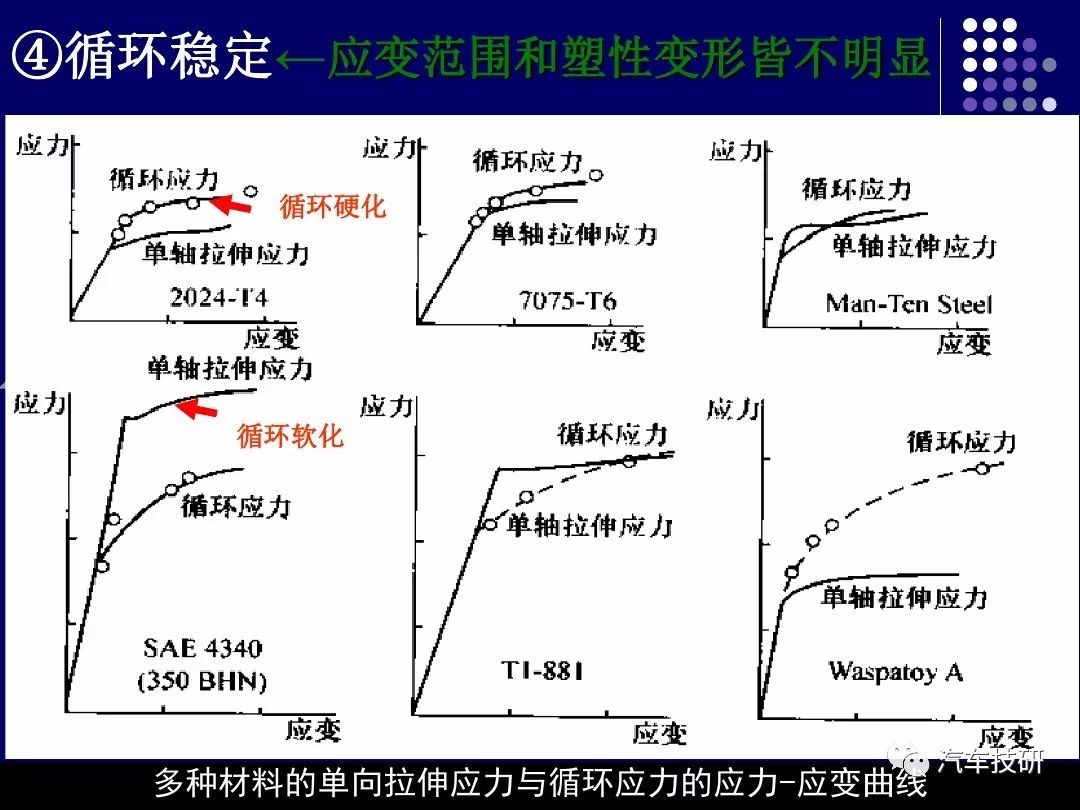 ④循环稳定←应变范围和塑性变形皆不明显

应力
循环应力
循环硬化
单轴拉伸应力
2024-T4
应变

应力
循环应力
单轴拉伸应力
7075-T6
应变

应力
循环应力
单轴拉伸应力
Man-Ten Steel
应变

单轴拉伸应力
应力
循环软化
循环应力
SAE 4340
(350 BHN)
应变

应力
循环应力
单轴拉伸应力
TI-881
应变

应力
循环应力
单轴拉伸应力
Waspatoy A
应变

汽车技研

多种材料的单向拉伸应力与循环应力的应力-应变曲线